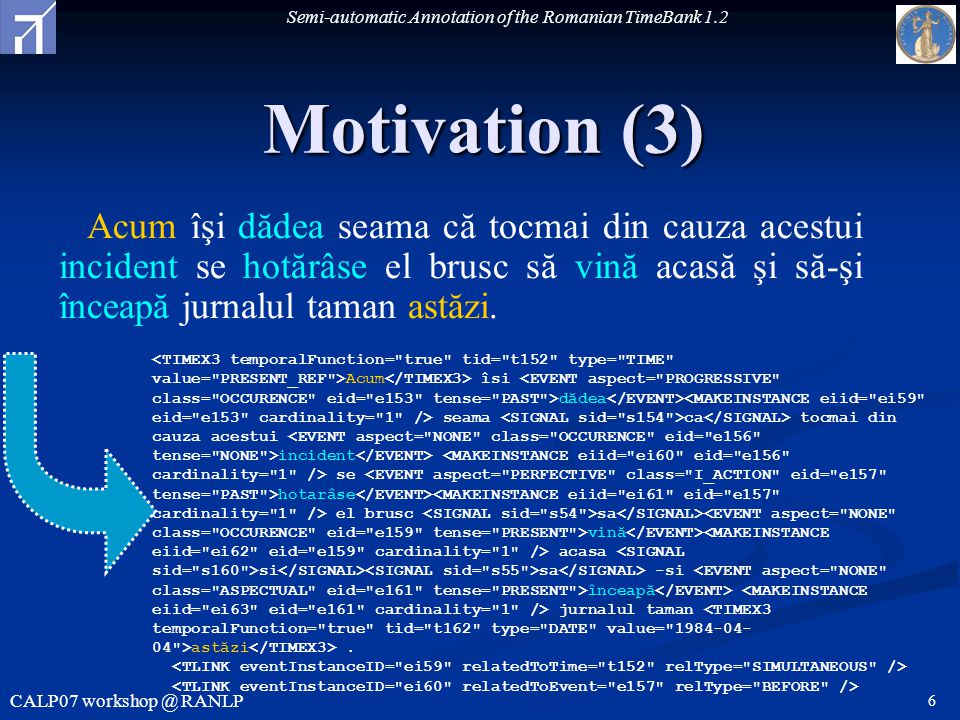 Semi-automatic Annotation of the Romanian TimeBank 1.2

Motivation (3)

Acum îşi dădea seama că tocmai din cauza acestui incident se hotărâse el brusc să vină acasă şi să-şi înceapă jurnalul taman astăzi.

<TIMEX3 temporalFunction="true" tid="t152" type="TIME" value="PRESENT_REF">Acum</TIMEX3> îsi <EVENT aspect="PROGRESSIVE" class="OCCURENCE" eid="e153" tense="PAST">dădea</EVENT><MAKEINSTANCE eiid="ei59" eid="e153" cardinality="1" /> seama <SIGNAL sid="s154">ca</SIGNAL> tocmai din cauza acestui <EVENT aspect="NONE" class="OCCURENCE" eid="e156" tense="NONE">incident</EVENT> <MAKEINSTANCE eiid="ei60" eid="e156" cardinality="1" /> se <EVENT aspect="PERFECTIVE" class="I_ACTION" eid="e157" tense="PAST">hotarâse</EVENT><MAKEINSTANCE eiid="ei61" eid="e157" cardinality="1" /> el brusc <SIGNAL sid="s54">sa</SIGNAL><EVENT aspect="NONE" class="OCCURENCE" eid="e159" tense="PRESENT">vină</EVENT><MAKEINSTANCE eiid="ei62" eid="e159" cardinality="1" /> acasa <SIGNAL sid="s160">si</SIGNAL><SIGNAL sid="s55">sa</SIGNAL> -si <EVENT aspect="NONE" class="ASPECTUAL" eid="e161" tense="PRESENT">înceapă</EVENT> <MAKEINSTANCE eiid="ei63" eid="e161" cardinality="1" /> jurnalul taman <TIMEX3 temporalFunction="true" tid="t162" type="DATE" value="1984-04-04">astăzi</TIMEX3> .
<TLINK eventInstanceID="ei59" relatedToTime="t152" relType="SIMULTANEOUS" />
<TLINK eventInstanceID="ei60" relatedToEvent="e157" relType="BEFORE" />

CALP07 workshop @ RANLP

6